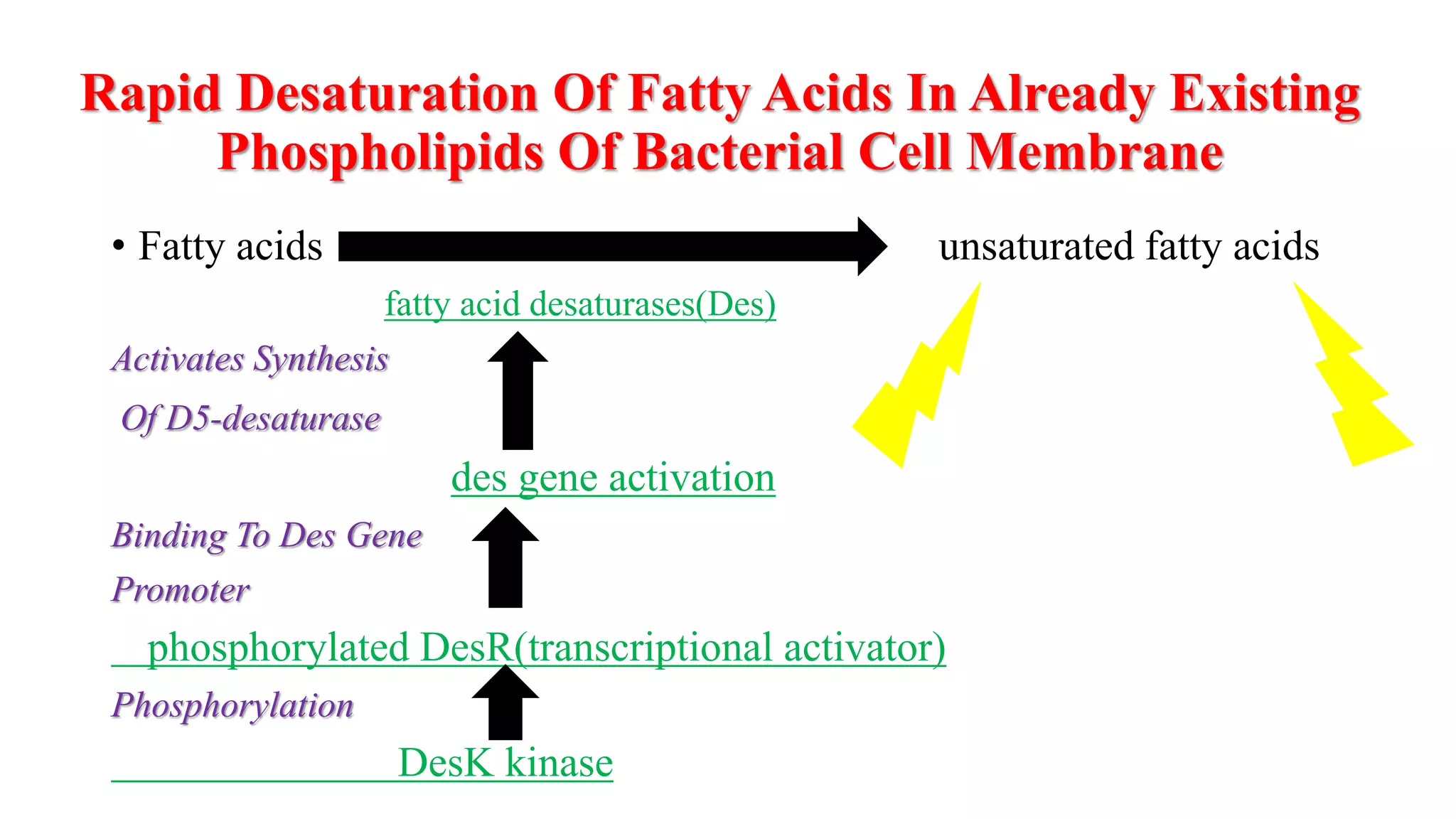 Rapid Desaturation Of Fatty Acids In Already Existing Phospholipids Of Bacterial Cell Membrane

• Fatty acids unsaturated fatty acids

fatty acid desaturases(Des)

Activates Synthesis

Of D5-desaturase

des gene activation

Binding To Des Gene

Promoter

phosphorylated DesR(transcriptional activator)

Phosphorylation

DesK kinase